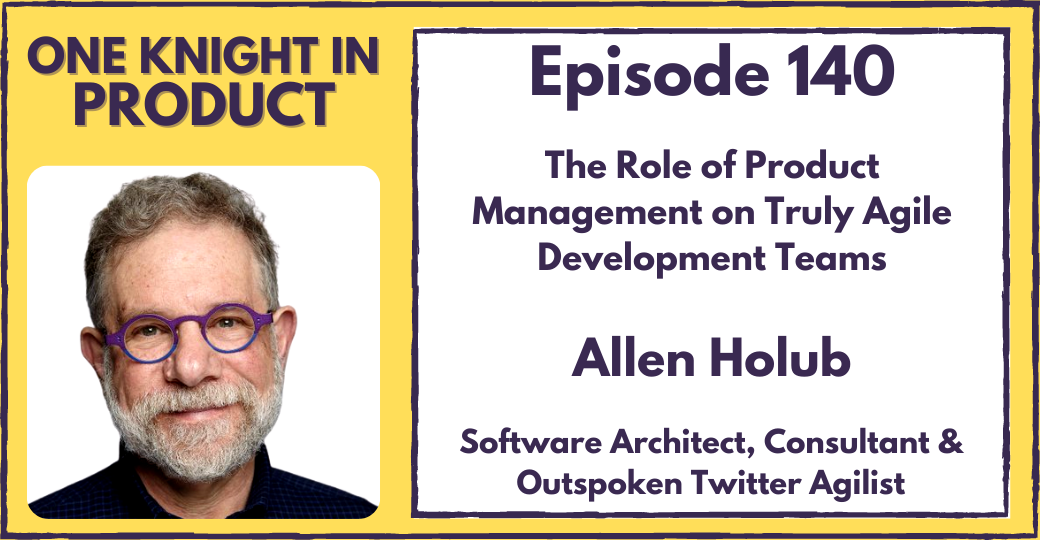 ONE KNIGHT IN PRODUCT

Episode 140

The Role of Product Management on Truly Agile Development Teams

Allen Holub

Software Architect, Consultant & Outspoken Twitter Agilist